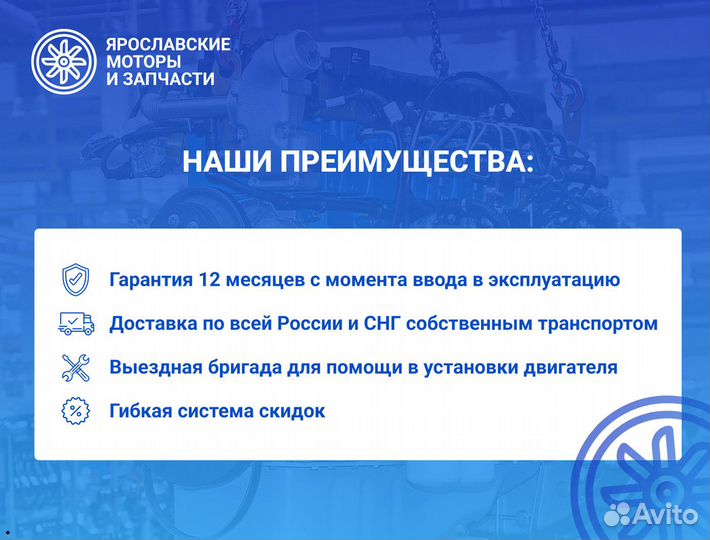 ЯРОСЛАВСКИЕ МОТОРЫ И ЗАПЧАСТИ

НАШИ ПРЕИМУЩЕСТВА:

Гарантия 12 месяцев с момента ввода в эксплуатацию

Доставка по всей России и СНГ собственным транспортом

Выездная бригада для помощи в установки двигателя

Гибкая система скидок

Avito